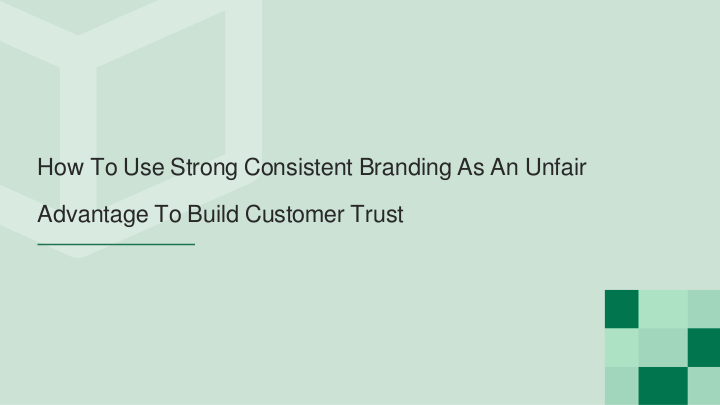 How To Use Strong Consistent Branding As An Unfair Advantage To Build Customer Trust